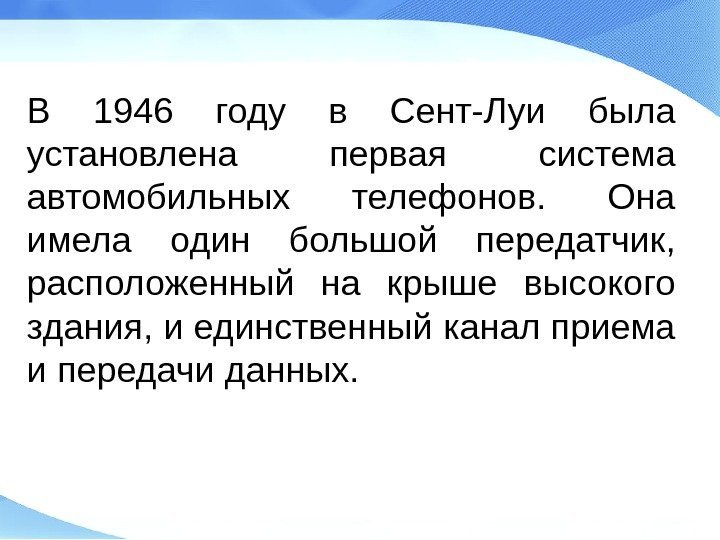 В 1946 году в Сент-Луи была установлена первая система автомобильных телефонов. Она имела один большой передатчик, расположенный на крыше высокого здания, и единственный канал приема и передачи данных.